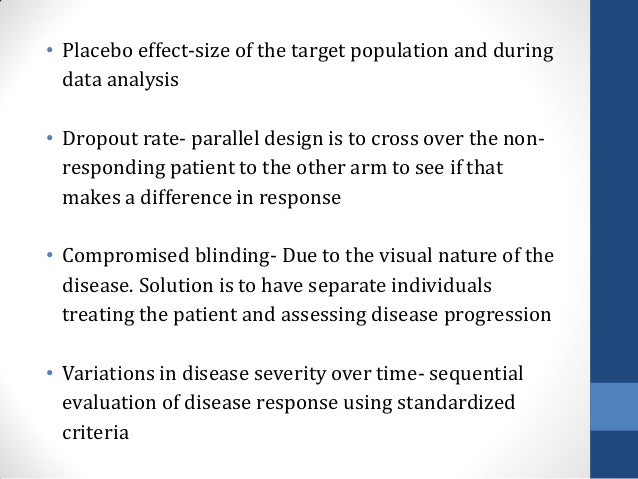 • Placebo effect-size of the target population and during data analysis

• Dropout rate- parallel design is to cross over the non-responding patient to the other arm to see if that makes a difference in response

• Compromised blinding- Due to the visual nature of the disease. Solution is to have separate individuals treating the patient and assessing disease progression

• Variations in disease severity over time- sequential evaluation of disease response using standardized criteria